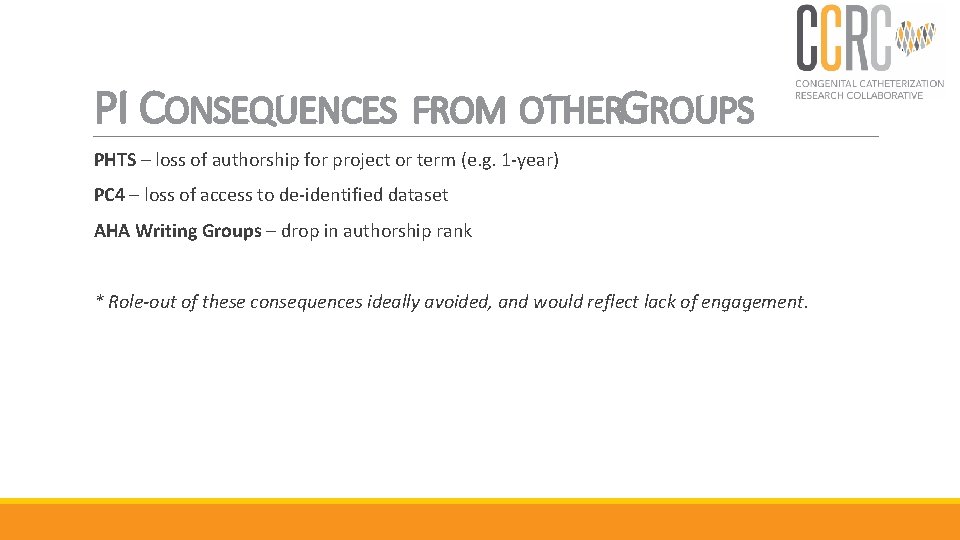 CCRC
CONGENITAL CATHETERIZATION RESEARCH COLLABORATIVE

PI CONSEQUENCES FROM OTHERGROUPS

PHTS – loss of authorship for project or term (e.g. 1-year)

PC4 – loss of access to de-identified dataset

AHA Writing Groups – drop in authorship rank

* Role-out of these consequences ideally avoided, and would reflect lack of engagement.